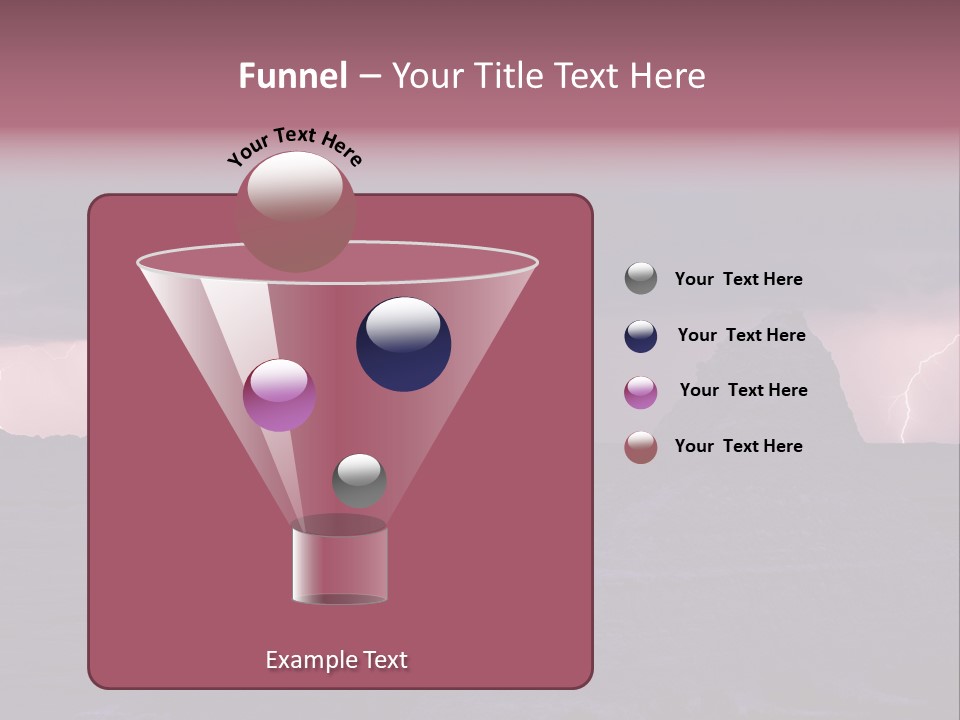 Funnel – Your Title Text Here

Your Text Here

Your Text Here

Your Text Here

Your Text Here

Your Text Here

Example Text